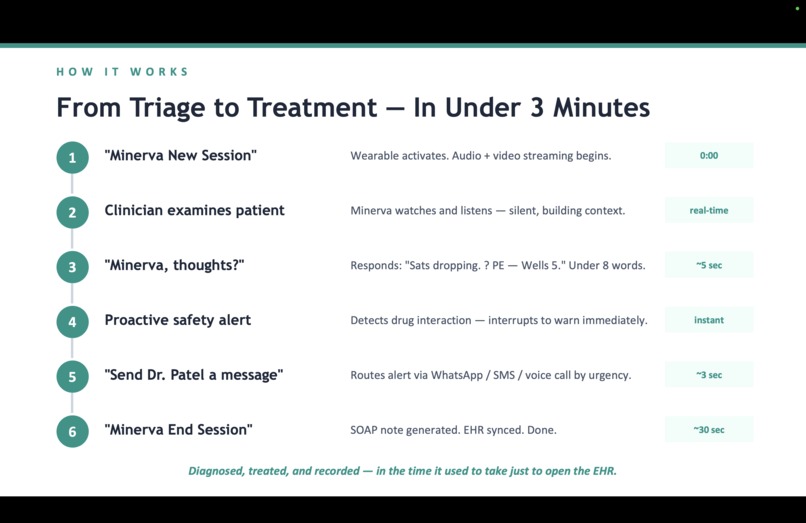 HOW IT WORKS

From Triage to Treatment — In Under 3 Minutes

1 "Minerva New Session" Wearable activates. Audio + video streaming begins. 0:00

2 Clinician examines patient Minerva watches and listens — silent, building context. real-time

3 "Minerva, thoughts?" Responds: "Sats dropping. ? PE — Wells 5." Under 8 words. ~5 sec

4 Proactive safety alert Detects drug interaction — interrupts to warn immediately. instant

5 "Send Dr. Patel a message" Routes alert via WhatsApp / SMS / voice call by urgency. ~3 sec

6 "Minerva End Session" SOAP note generated. EHR synced. Done. ~30 sec

Diagnosed, treated, and recorded — in the time it used to take just to open the EHR.